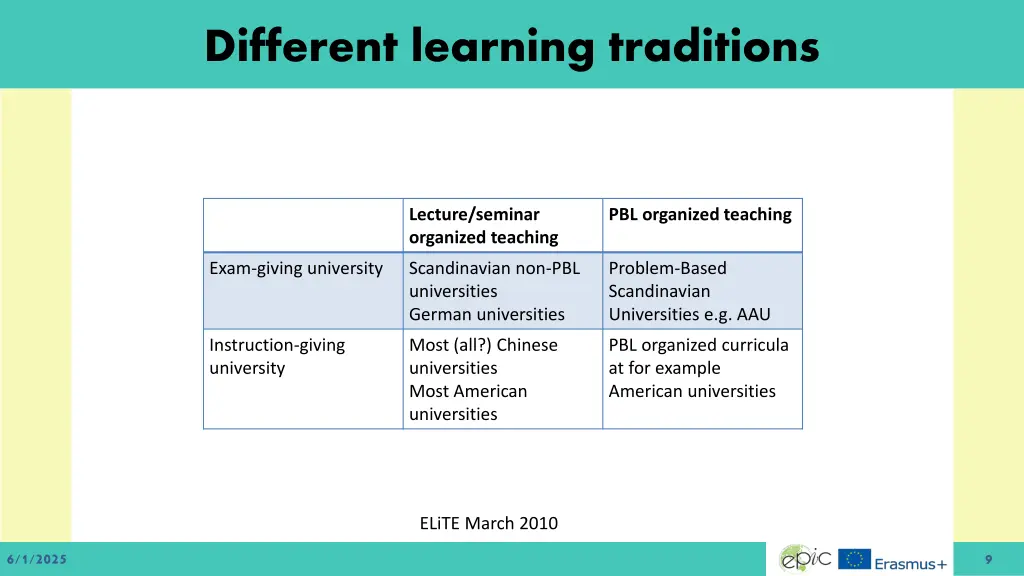 Different learning traditions

| | Lecture/seminar organized teaching | PBL organized teaching |
|---|---|---|
| Exam-giving university | Scandinavian non-PBL universities German universities | Problem-Based Scandinavian Universities e.g. AAU |
| Instruction-giving university | Most (all?) Chinese universities Most American universities | PBL organized curricula at for example American universities |

ELiTE March 2010

6/1/2025

epic

Erasmus+

9